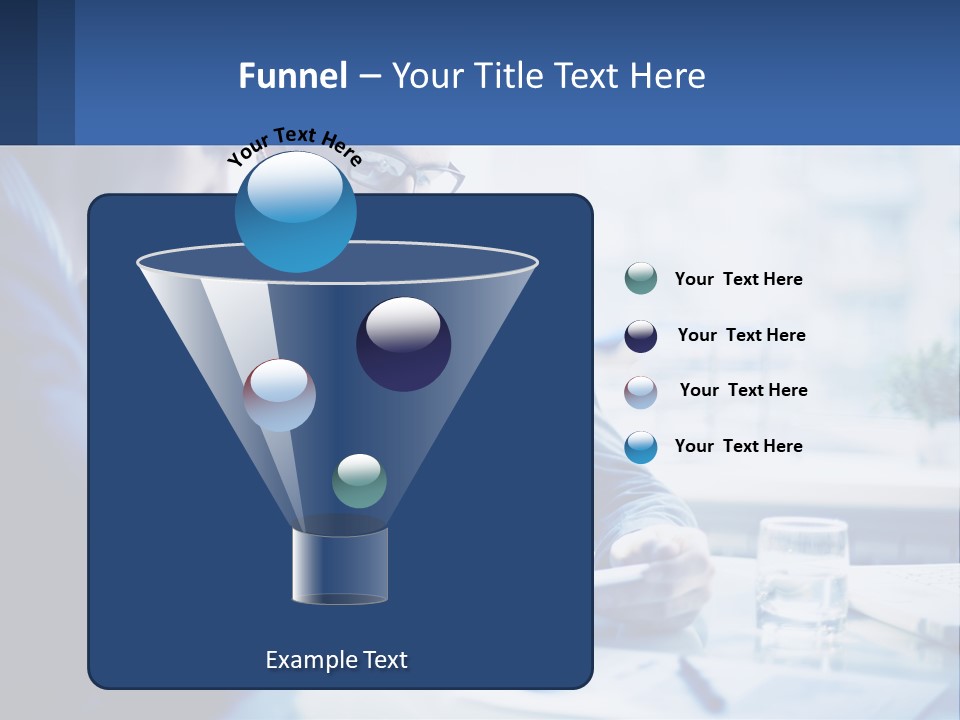 Funnel – Your Title Text Here

Your Text Here

Your Text Here

Your Text Here

Your Text Here

Your Text Here

Example Text